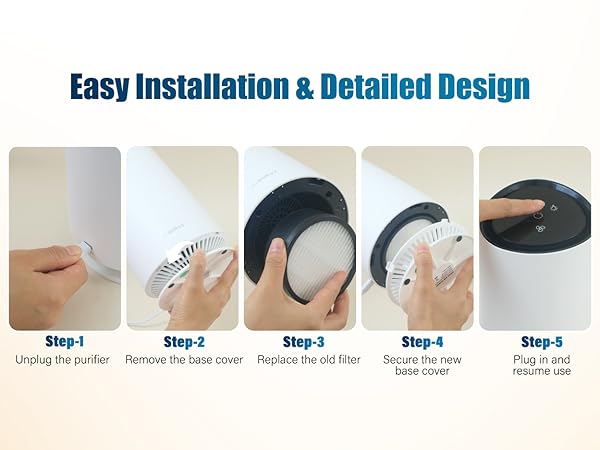 Easy Installation & Detailed Design

Step-1
Unplug the purifier

Step-2
Remove the base cover

Step-3
Replace the old filter

Step-4
Secure the new base cover

Step-5
Plug in and resume use